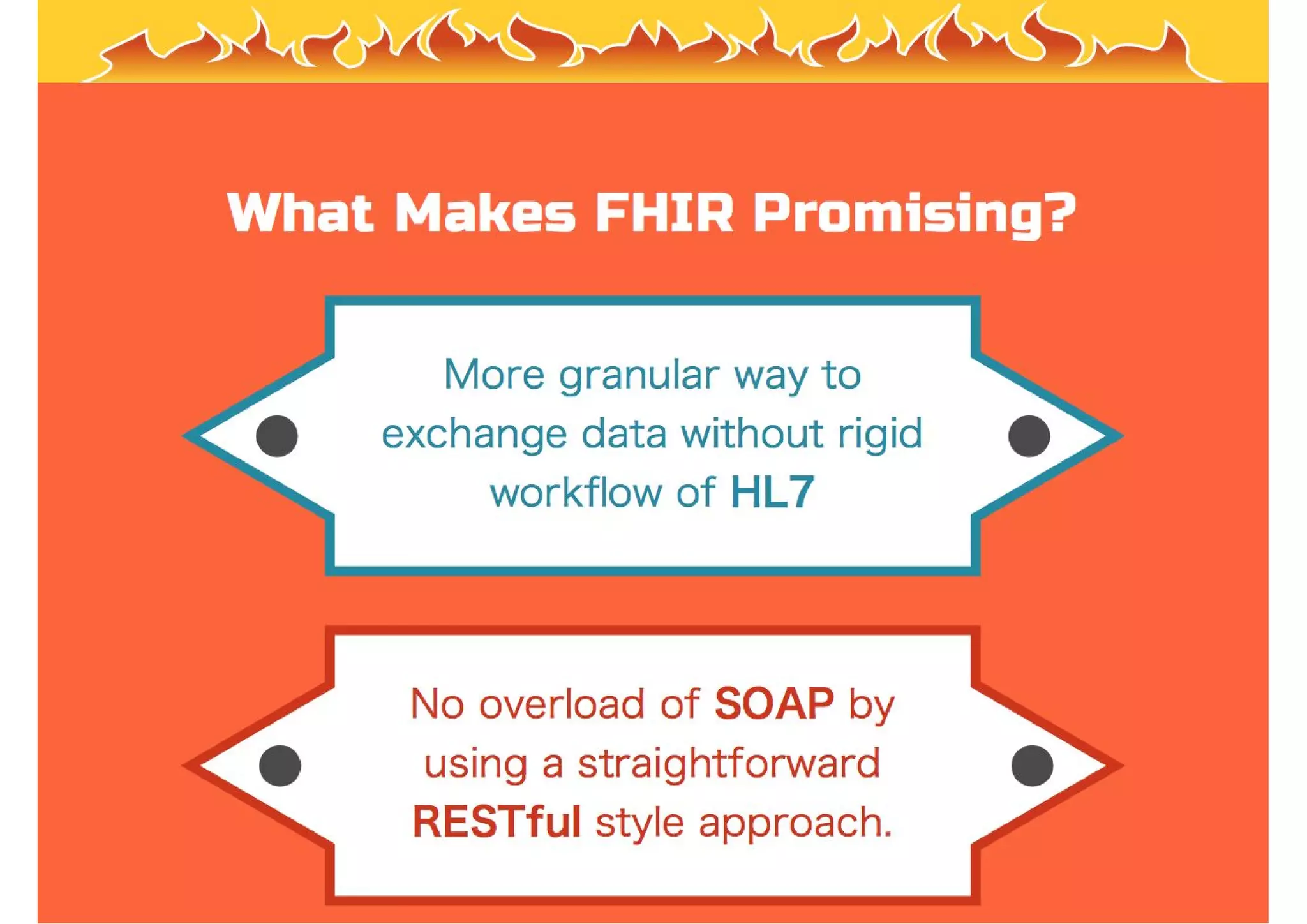 What Makes FHIR Promising?

More granular way to exchange data without rigid workflow of HL7

No overload of SOAP by using a straightforward RESTful style approach.